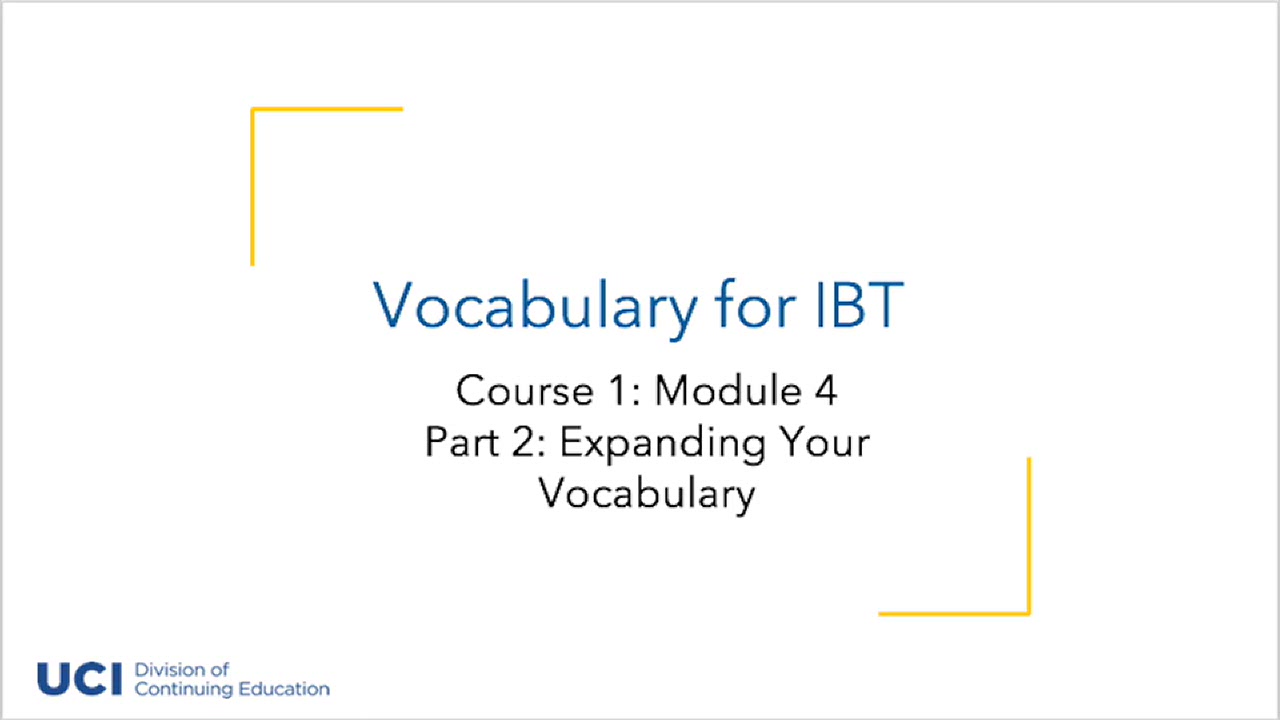 Vocabulary for IBT

Course 1: Module 4
Part 2: Expanding Your Vocabulary

UCI Division of Continuing Education